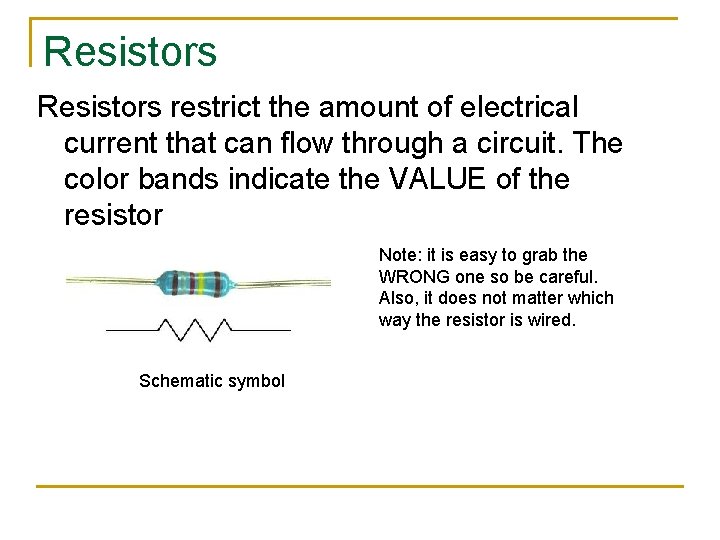 Resistors

Resistors restrict the amount of electrical current that can flow through a circuit. The color bands indicate the VALUE of the resistor

Schematic symbol

Note: it is easy to grab the WRONG one so be careful. Also, it does not matter which way the resistor is wired.